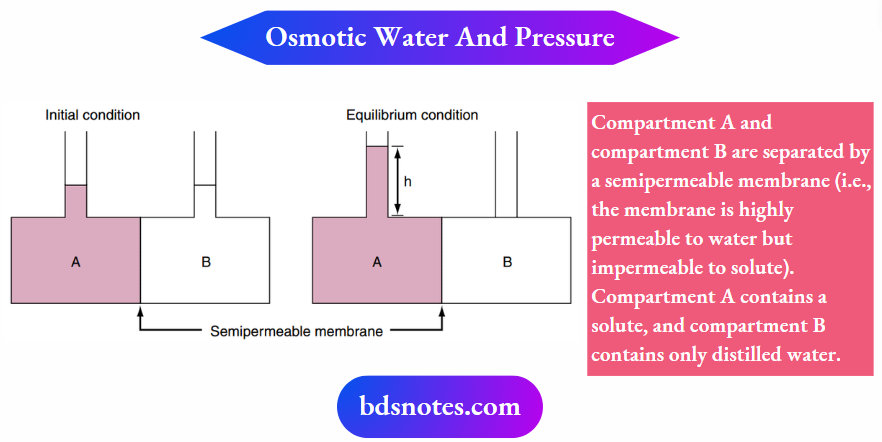 Osmotic Water And Pressure

Initial condition

A

B

Equilibrium condition

h

A

B

Semipermeable membrane

Compartment A and compartment B are separated by a semipermeable membrane (i.e., the membrane is highly permeable to water but impermeable to solute). Compartment A contains a solute, and compartment B contains only distilled water.

bdsnotes.com